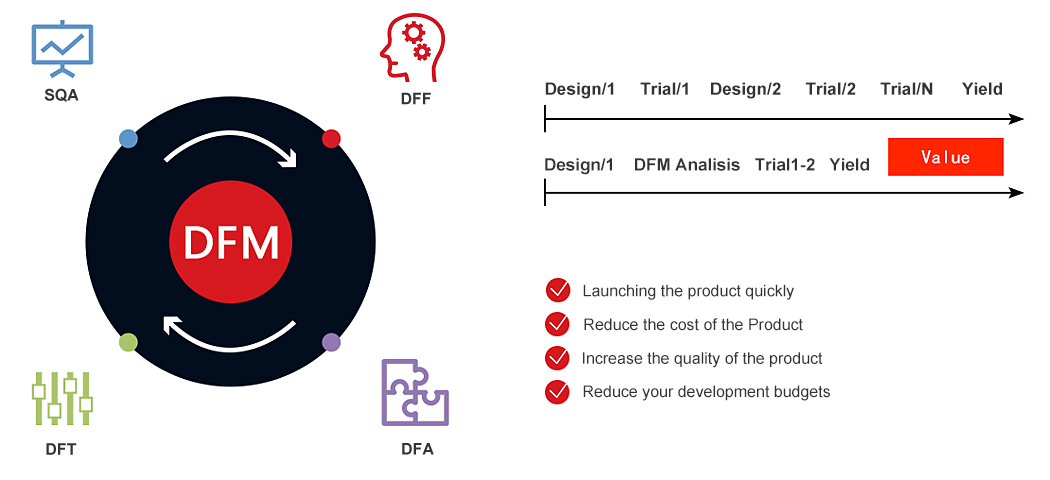 SQA

DFF

DFM

DFT

DFA

Design/1 Trial/1 Design/2 Trial/2 Trial/N Yield

Design/1 DFM Analisis Trial1-2 Yield Value

Launching the product quickly

Reduce the cost of the Product

Increase the quality of the product

Reduce your development budgets